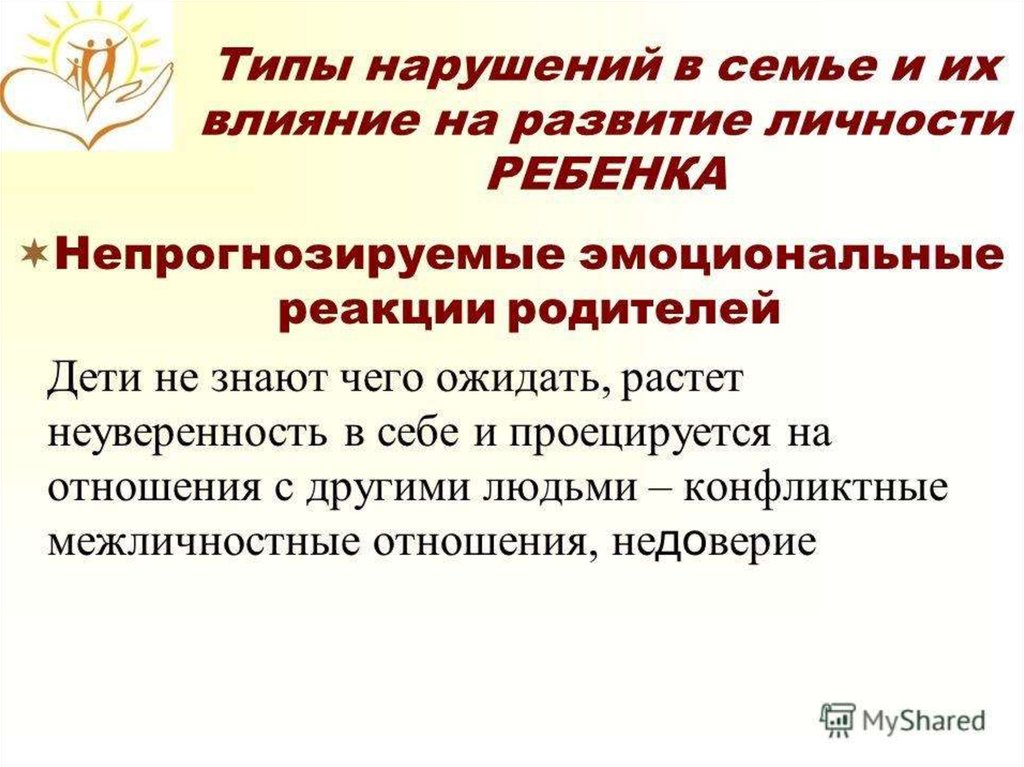 Типы нарушений в семье и их влияние на развитие личности РЕБЕНКА

Непрогнозируемые эмоциональные реакции родителей

Дети не знают чего ожидать, растет неуверенность в себе и проецируется на отношения с другими людьми – конфликтные межличностные отношения, недоверие

MyShared